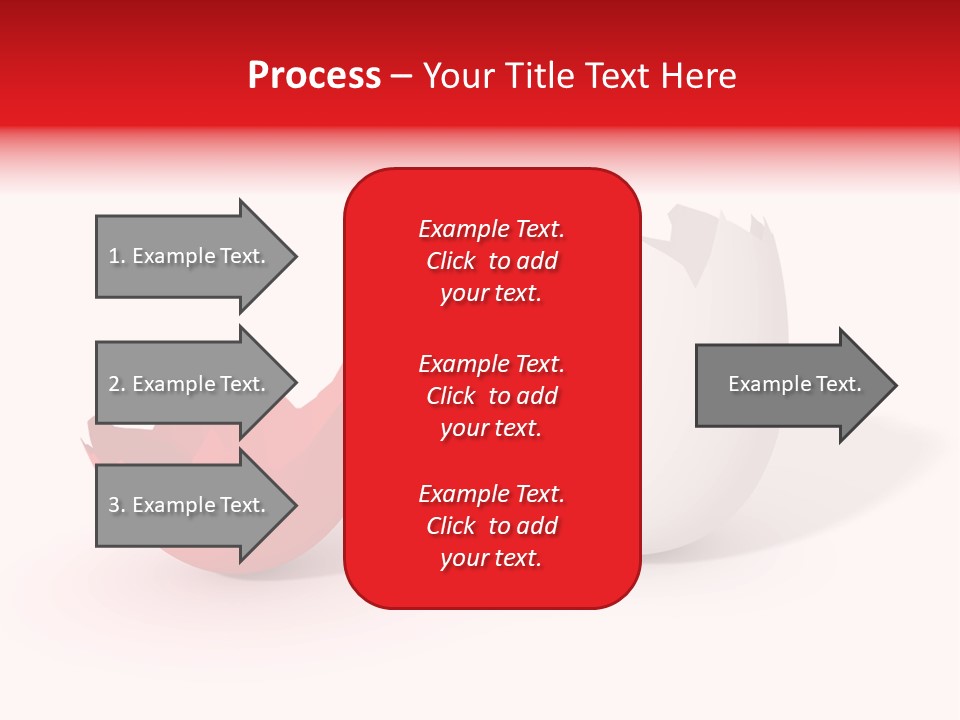 Process – Your Title Text Here

1. Example Text.

2. Example Text.

3. Example Text.

Example Text. Click to add your text.

Example Text. Click to add your text.

Example Text. Click to add your text.

Example Text.